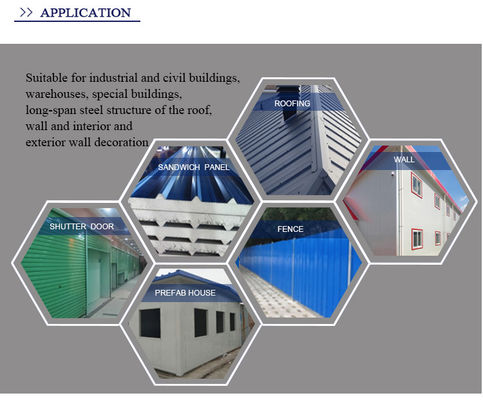 >> APPLICATION

Suitable for industrial and civil buildings, warehouses, special buildings, long-span steel structure of the roof, wall and interior and exterior wall decoration

ROOFING

SANDWICH PANEL

WALL

SHUTTER DOOR

FENCE

PREFAB HOUSE